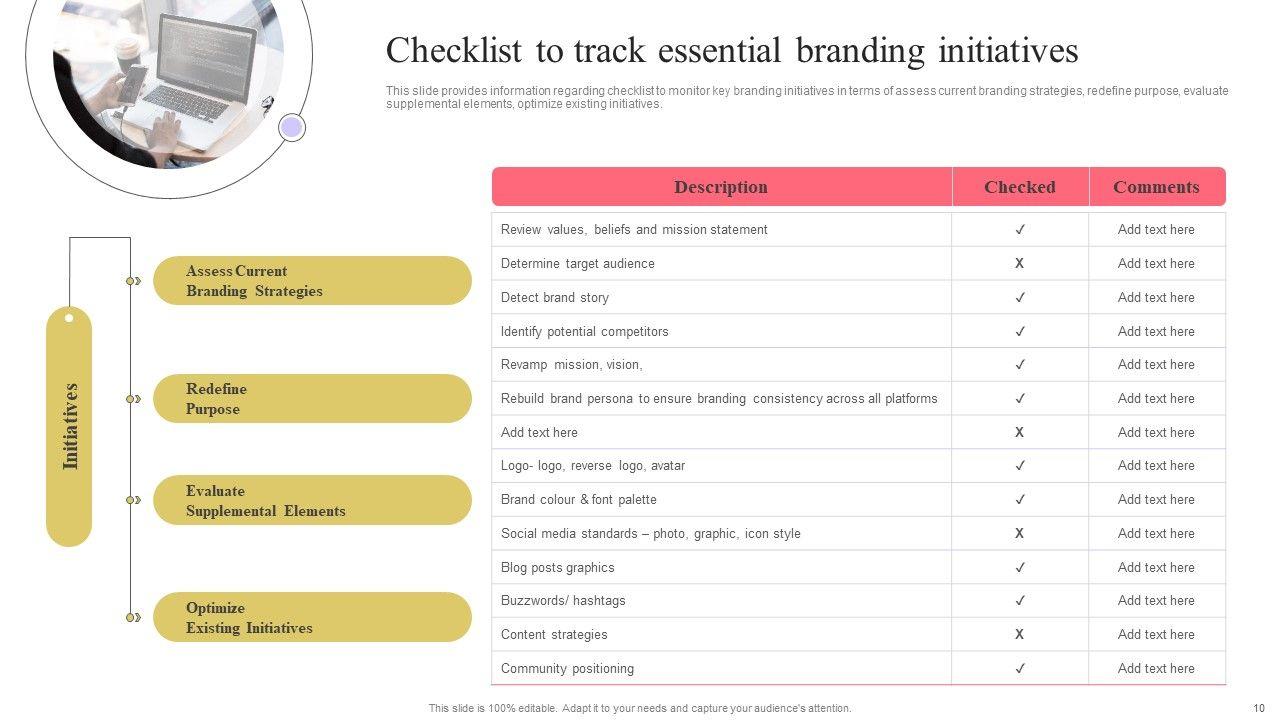 Checklist to track essential branding initiatives

This slide provides information regarding checklist to monitor key branding initiatives in terms of assess current branding strategies, redefine purpose, evaluate supplemental elements, optimize existing initiatives.

Initiatives

Assess Current Branding Strategies

Redefine Purpose

Evaluate Supplemental Elements

Optimize Existing Initiatives

| Description | Checked | Comments |
|---|---|---|
| Review values, beliefs and mission statement | ✓ | Add text here |
| Determine target audience | X | Add text here |
| Detect brand story | ✓ | Add text here |
| Identify potential competitors | ✓ | Add text here |
| Revamp mission, vision, | ✓ | Add text here |
| Rebuild brand persona to ensure branding consistency across all platforms | ✓ | Add text here |
| Add text here | X | Add text here |
| Logo- logo, reverse logo, avatar | ✓ | Add text here |
| Brand colour & font palette | ✓ | Add text here |
| Social media standards – photo, graphic, icon style | X | Add text here |
| Blog posts graphics | ✓ | Add text here |
| Buzzwords/ hashtags | ✓ | Add text here |
| Content strategies | X | Add text here |
| Community positioning | ✓ | Add text here |

This slide is 100% editable. Adapt it to your needs and capture your audience's attention.

10